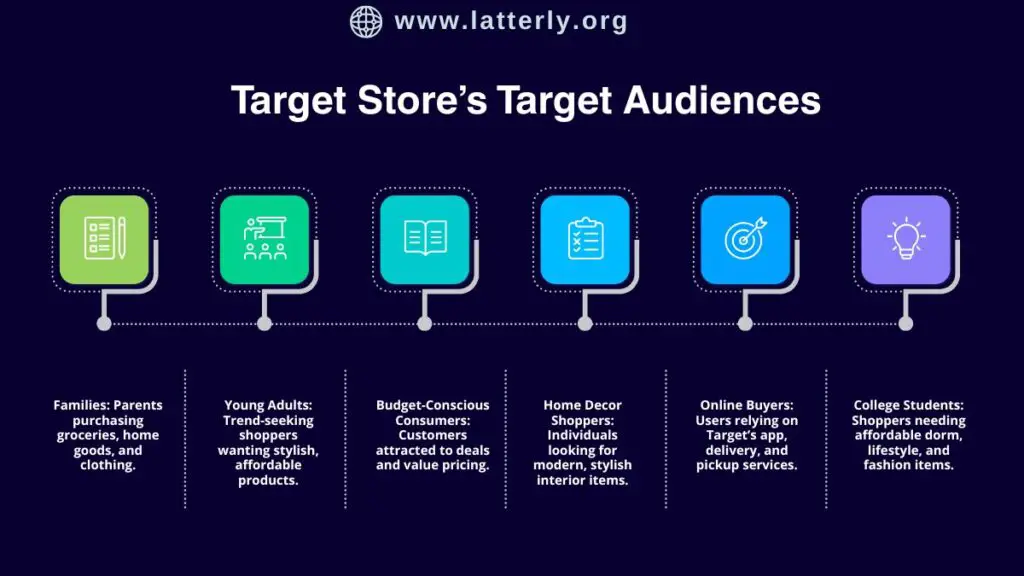 www.latterly.org

Target Store's Target Audiences

Families: Parents purchasing groceries, home goods, and clothing.

Young Adults: Trend-seeking shoppers wanting stylish, affordable products.

Budget-Conscious Consumers: Customers attracted to deals and value pricing.

Home Decor Shoppers: Individuals looking for modern, stylish interior items.

Online Buyers: Users relying on Target's app, delivery, and pickup services.

College Students: Shoppers needing affordable dorm, lifestyle, and fashion items.